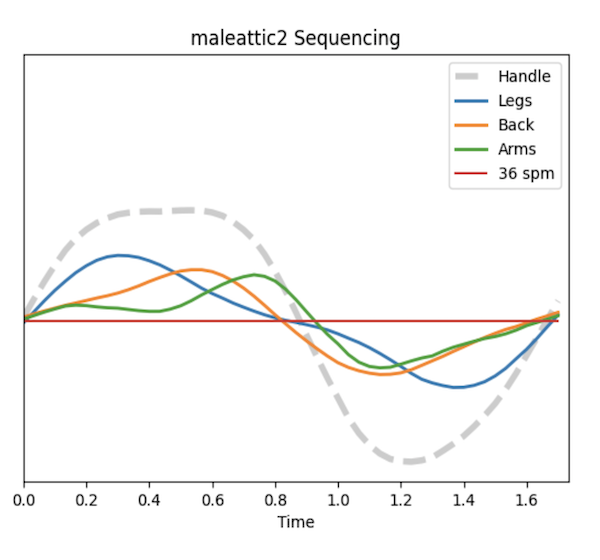 maleattic2 Sequencing

Handle
Legs
Back
Arms
36 spm

0.0 0.2 0.4 0.6 0.8 1.0 1.2 1.4 1.6
Time